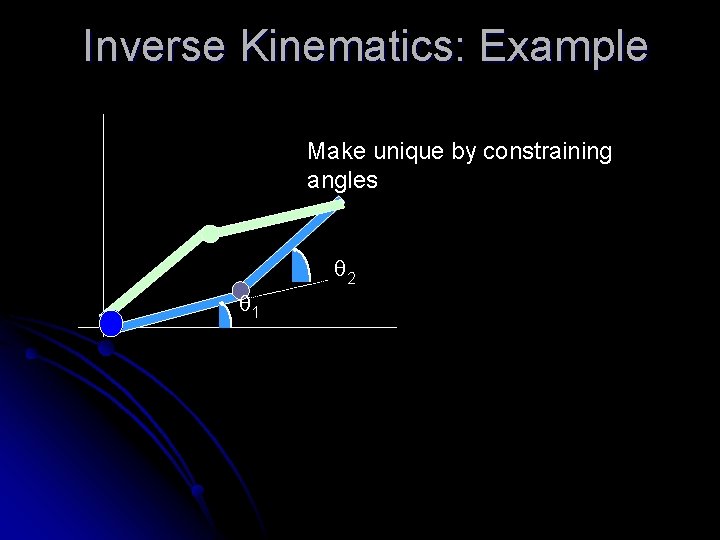 Inverse Kinematics: Example

Make unique by constraining angles

$\theta_2$

$\theta_1$